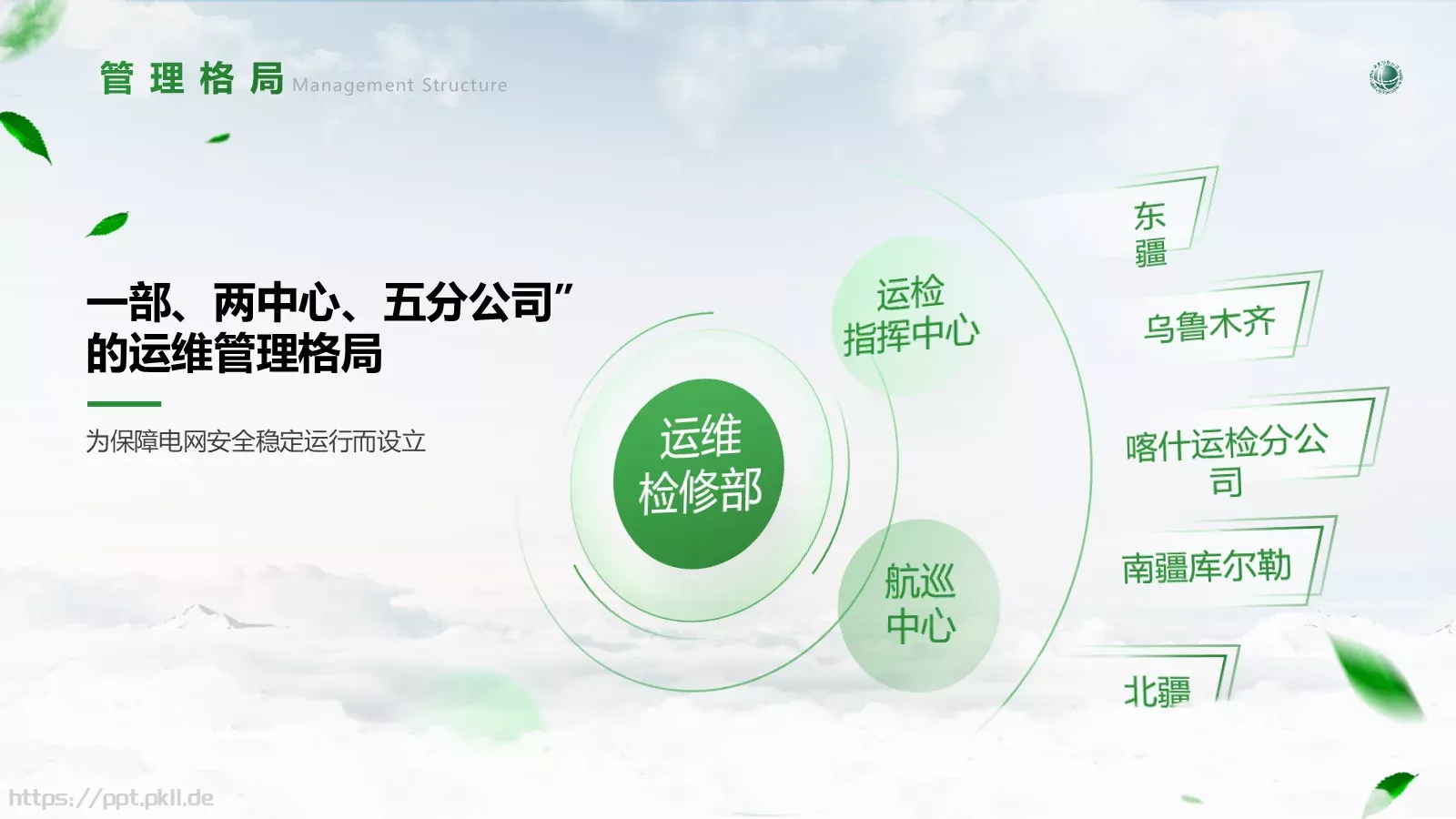 管理格局 Management Structure

一部、两中心、五分公司”的运维管理格局

为保障电网安全稳定运行而设立

运维检修部

运检指挥中心

航巡中心

东疆

乌鲁木齐

喀什运检分公司

南疆库尔勒

北疆

https://ppt.pkll.de